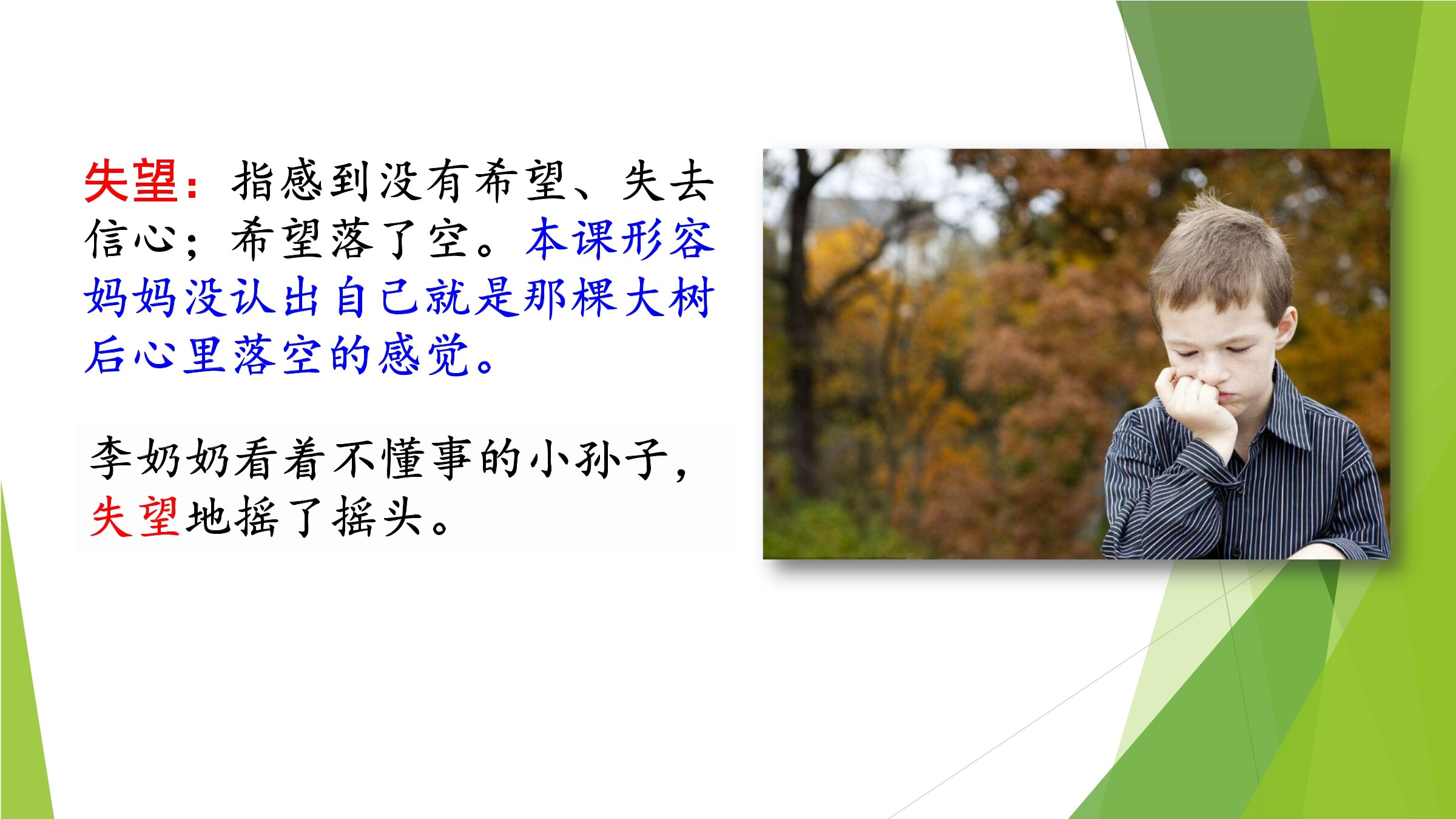 失望：指感到没有希望、失去信心；希望落了空。本课形容妈妈没认出自己就是那棵大树后心里落空的感觉。

李奶奶看着不懂事的小孙子，失望地摇了摇头。